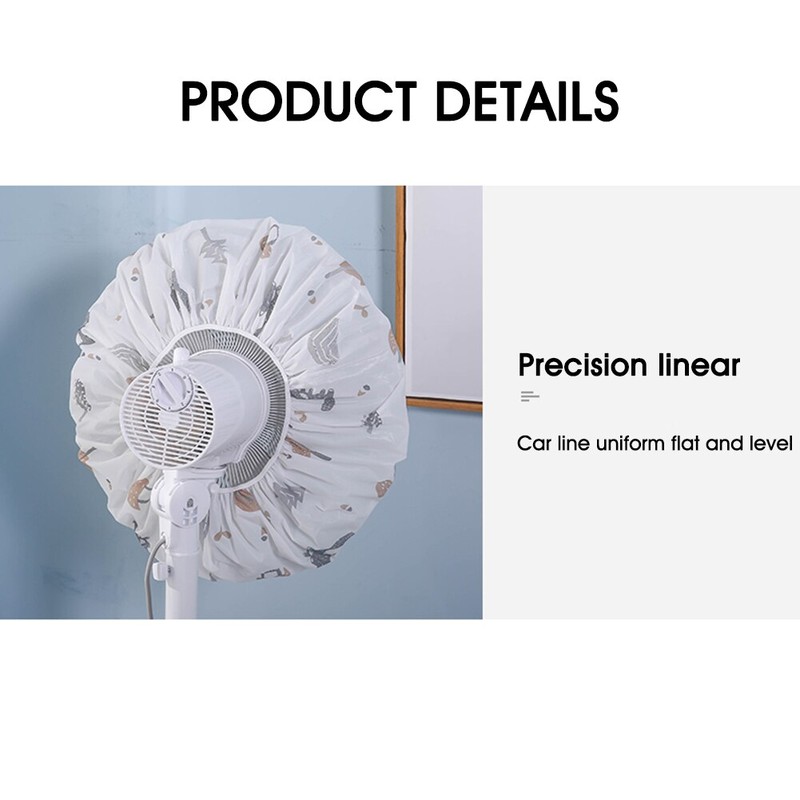 PRODUCT DETAILS

Precision linear

Car line uniform flat and level